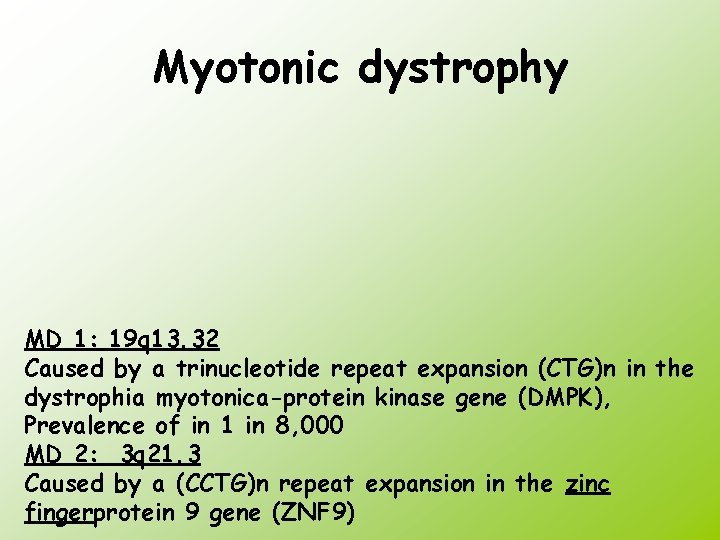 Myotonic dystrophy

MD 1: 19q13.32
Caused by a trinucleotide repeat expansion (CTG)n in the dystrophia myotonica-protein kinase gene (DMPK),
Prevalence of in 1 in 8,000
MD 2: 3q21.3
Caused by a (CCTG)n repeat expansion in the zinc fingerprotein 9 gene (ZNF9)